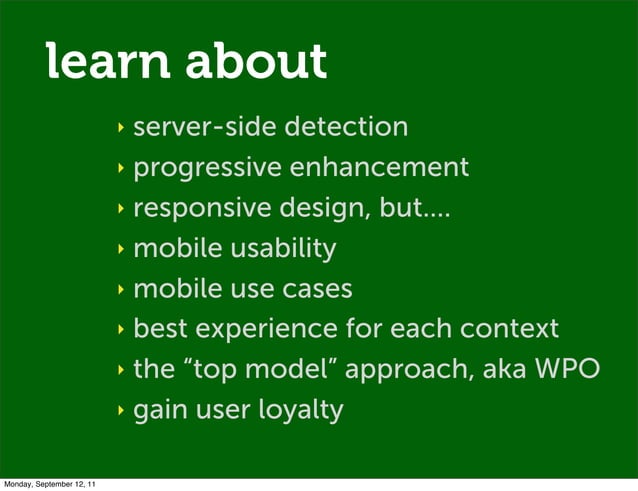 learn about

‣ server-side detection
‣ progressive enhancement
‣ responsive design, but....
‣ mobile usability
‣ mobile use cases
‣ best experience for each context
‣ the “top model” approach, aka WPO
‣ gain user loyalty

Monday, September 12, 11